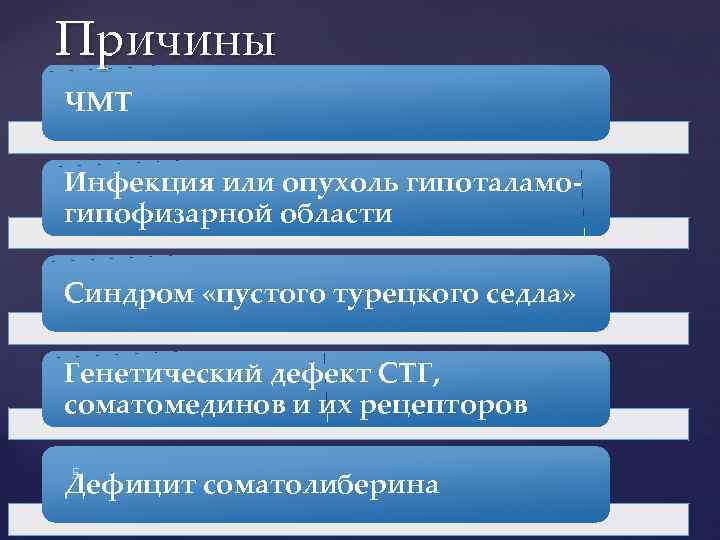 Причины

ЧМТ

Инфекция или опухоль гипоталамо-гипофизарной области

Синдром «пустого турецкого седла»

Генетический дефект СТГ, соматомединов и их рецепторов

Дефицит соматолиберина